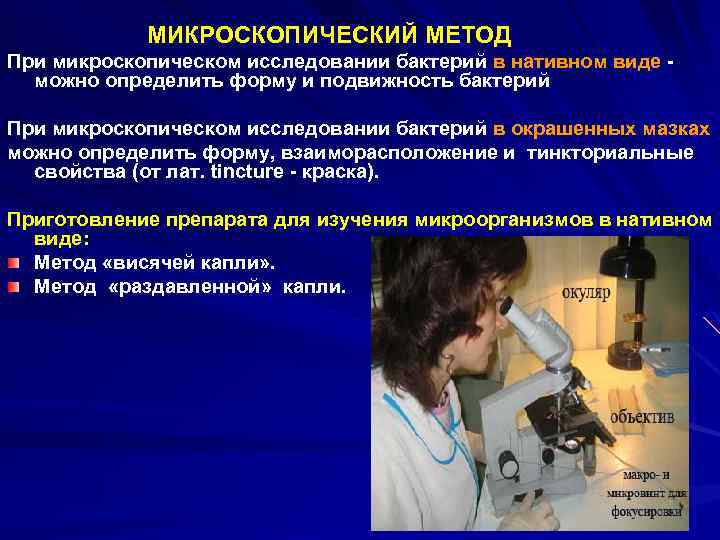 МИКРОСКОПИЧЕСКИЙ МЕТОД

При микроскопическом исследовании бактерий в нативном виде - можно определить форму и подвижность бактерий

При микроскопическом исследовании бактерий в окрашенных мазках можно определить форму, взаиморасположение и тинкториальные свойства (от лат. tincture - краска).

Приготовление препарата для изучения микроорганизмов в нативном виде:

Метод «висячей капли».

Метод «раздавленной» капли.

окуляр

объектив

макро- и микровинт для фокусировки